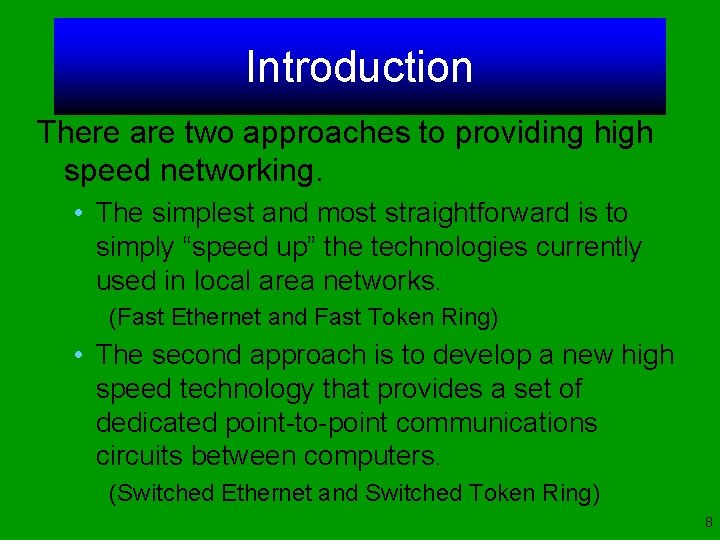 Introduction

There are two approaches to providing high speed networking.

• The simplest and most straightforward is to simply "speed up" the technologies currently used in local area networks.

(Fast Ethernet and Fast Token Ring)

• The second approach is to develop a new high speed technology that provides a set of dedicated point-to-point communications circuits between computers.

(Switched Ethernet and Switched Token Ring)

8